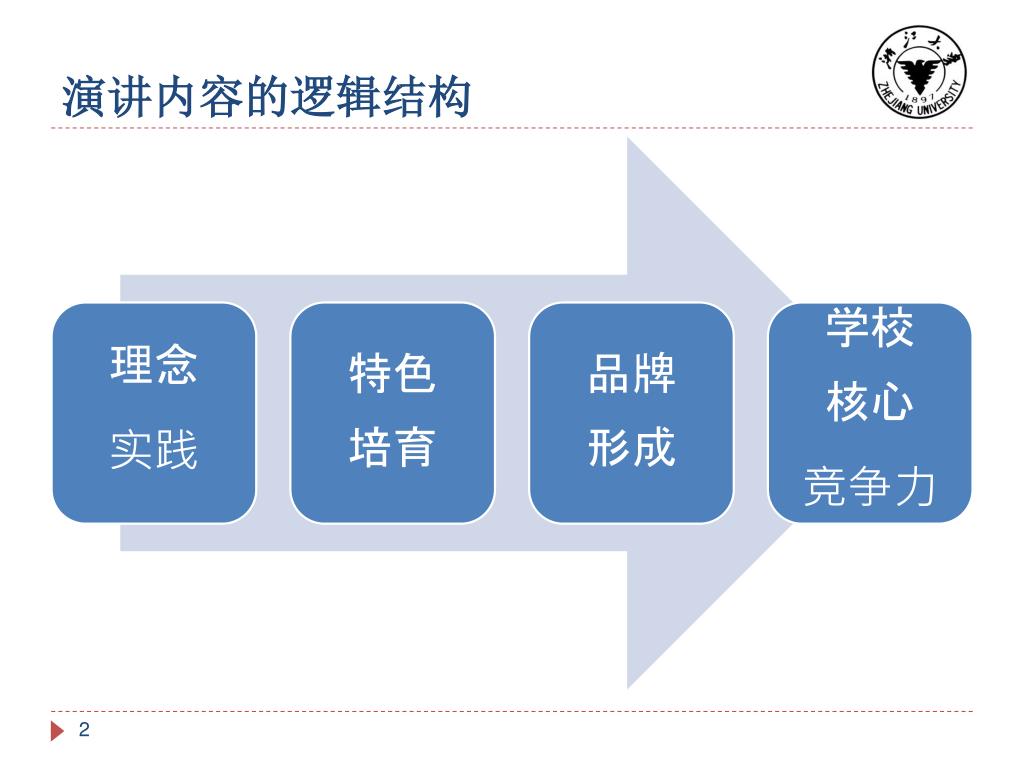 演讲内容的逻辑结构

浙江大学 1897 ZHEJIANG UNIVERSITY

理念
实践

特色
培育

品牌
形成

学校
核心
竞争力

2